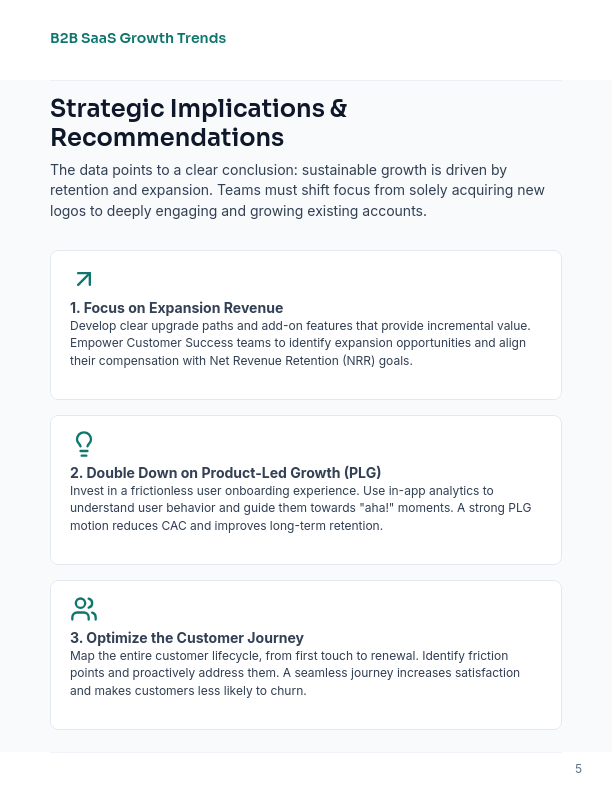 B2B SaaS Growth Trends

Strategic Implications & Recommendations

The data points to a clear conclusion: sustainable growth is driven by retention and expansion. Teams must shift focus from solely acquiring new logos to deeply engaging and growing existing accounts.

1. Focus on Expansion Revenue
Develop clear upgrade paths and add-on features that provide incremental value. Empower Customer Success teams to identify expansion opportunities and align their compensation with Net Revenue Retention (NRR) goals.

2. Double Down on Product-Led Growth (PLG)
Invest in a frictionless user onboarding experience. Use in-app analytics to understand user behavior and guide them towards "aha!" moments. A strong PLG motion reduces CAC and improves long-term retention.

3. Optimize the Customer Journey
Map the entire customer lifecycle, from first touch to renewal. Identify friction points and proactively address them. A seamless journey increases satisfaction and makes customers less likely to churn.

5